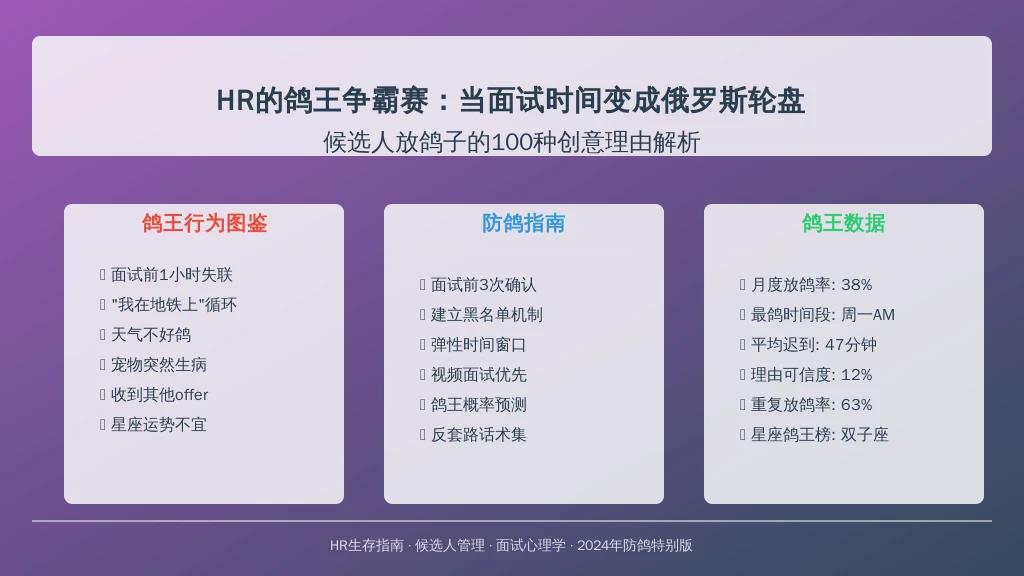 HR的鸽王争霸赛：当面试时间变成俄罗斯轮盘

候选人放鸽子的100种创意理由解析

鸽王行为图鉴

面试前1小时失联
"我在地铁上"循环
天气不好鸽
宠物突然生病
收到其他offer
星座运势不宜

防鸽指南

面试前3次确认
建立黑名单机制
弹性时间窗口
视频面试优先
鸽王概率预测
反套路话术集

鸽王数据

月度放鸽率: 38%
最鸽时间段: 周一AM
平均迟到: 47分钟
理由可信度: 12%
重复放鸽率: 63%
星座鸽王榜: 双子座

HR生存指南 · 候选人管理 · 面试心理学 · 2024年防鸽特别版